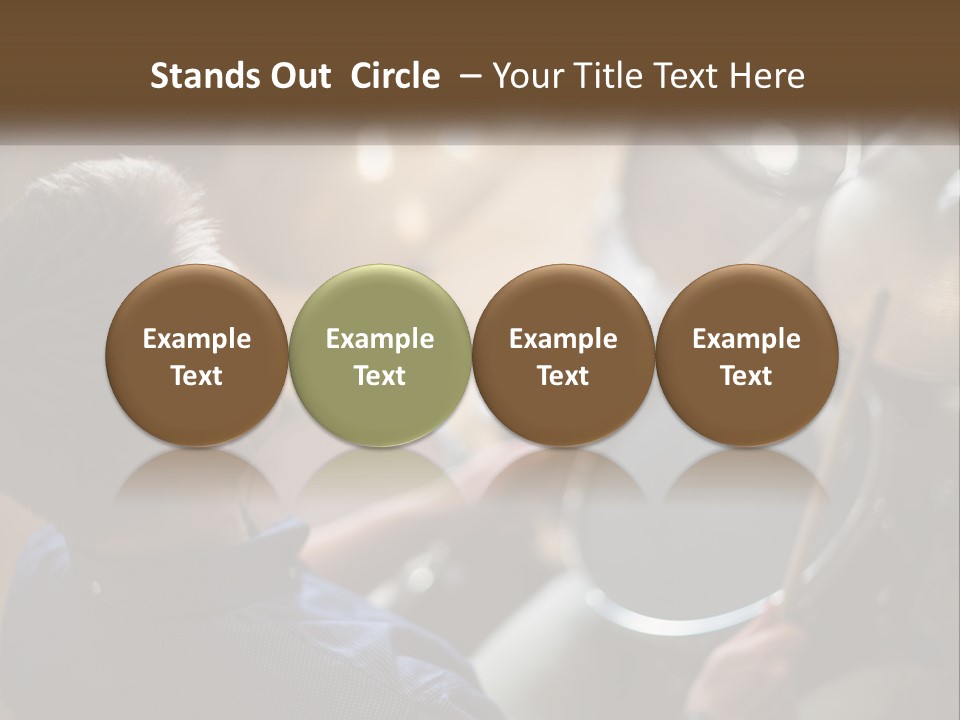 Stands Out Circle – Your Title Text Here

Example Text

Example Text

Example Text

Example Text